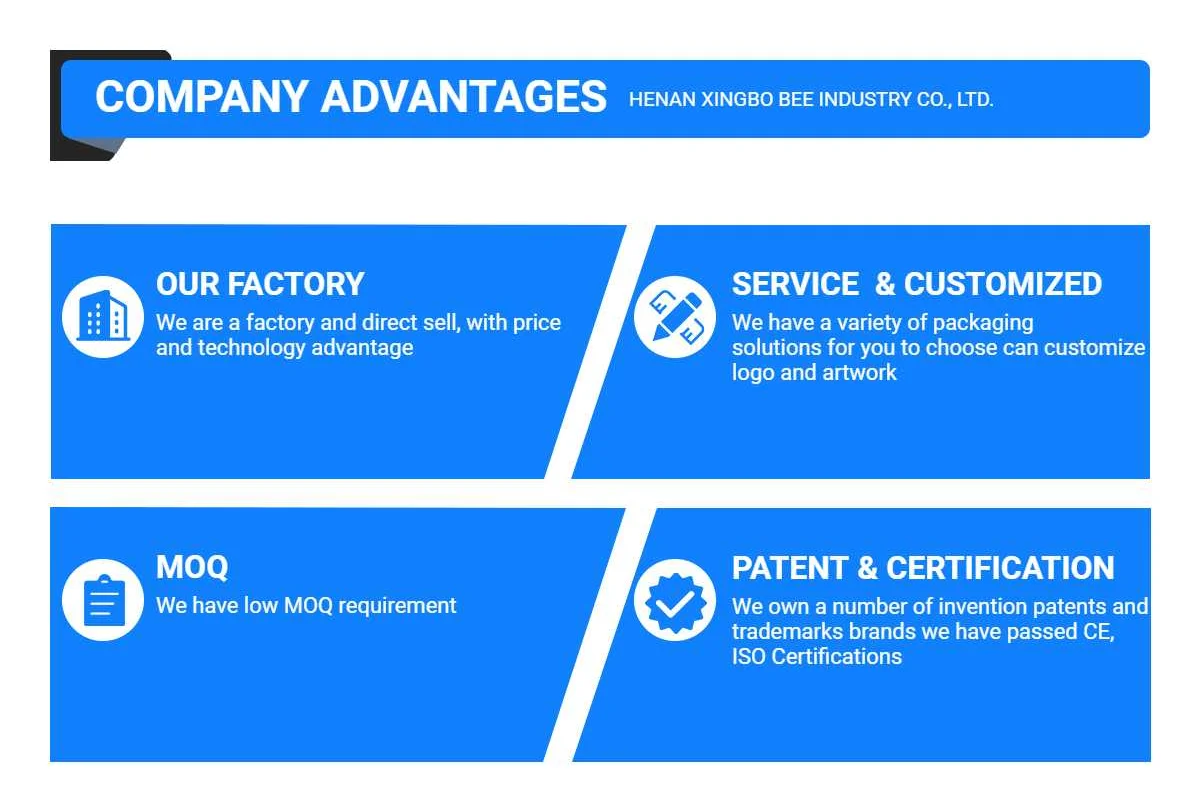 COMPANY ADVANTAGES HENAN XINGBO BEE INDUSTRY CO., LTD.

OUR FACTORY
We are a factory and direct sell, with price and technology advantage

SERVICE & CUSTOMIZED
We have a variety of packaging solutions for you to choose can customize logo and artwork

MOQ
We have low MOQ requirement

PATENT & CERTIFICATION
We own a number of invention patents and trademarks brands we have passed CE, ISO Certifications